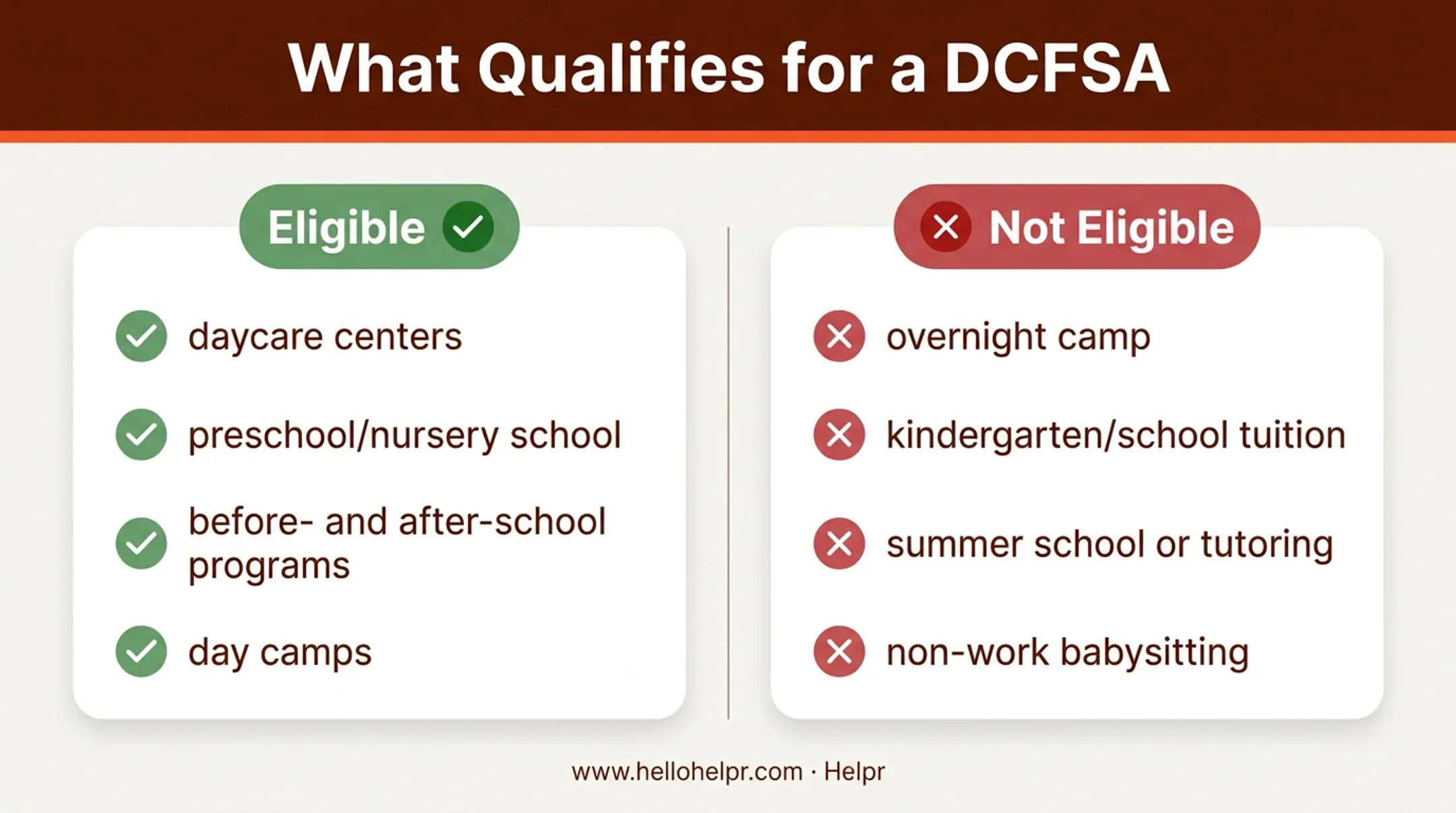 What Qualifies for a DCFSA

Eligible

daycare centers

preschool/nursery school

before- and after-school programs

day camps

Not Eligible

overnight camp

kindergarten/school tuition

summer school or tutoring

non-work babysitting

www.hellohelpr.com · Helpr